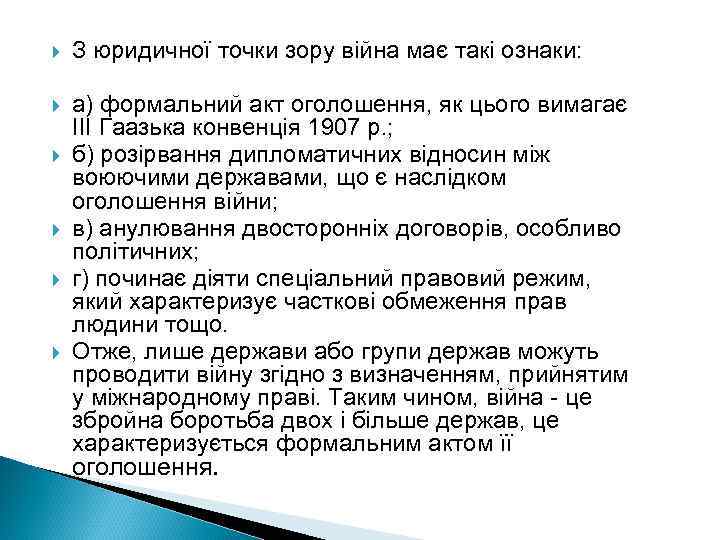 З юридичної точки зору війна має такі ознаки:

а) формальний акт оголошення, як цього вимагає III Гаазька конвенція 1907 р.;

б) розірвання дипломатичних відносин між воюючими державами, що є наслідком оголошення війни;

в) анулювання двосторонніх договорів, особливо політичних;

г) починає діяти спеціальний правовий режим, який характеризує часткові обмеження прав людини тощо.

Отже, лише держави або групи держав можуть проводити війну згідно з визначенням, прийнятим у міжнародному праві. Таким чином, війна - це збройна боротьба двох і більше держав, це характеризується формальним актом її оголошення.